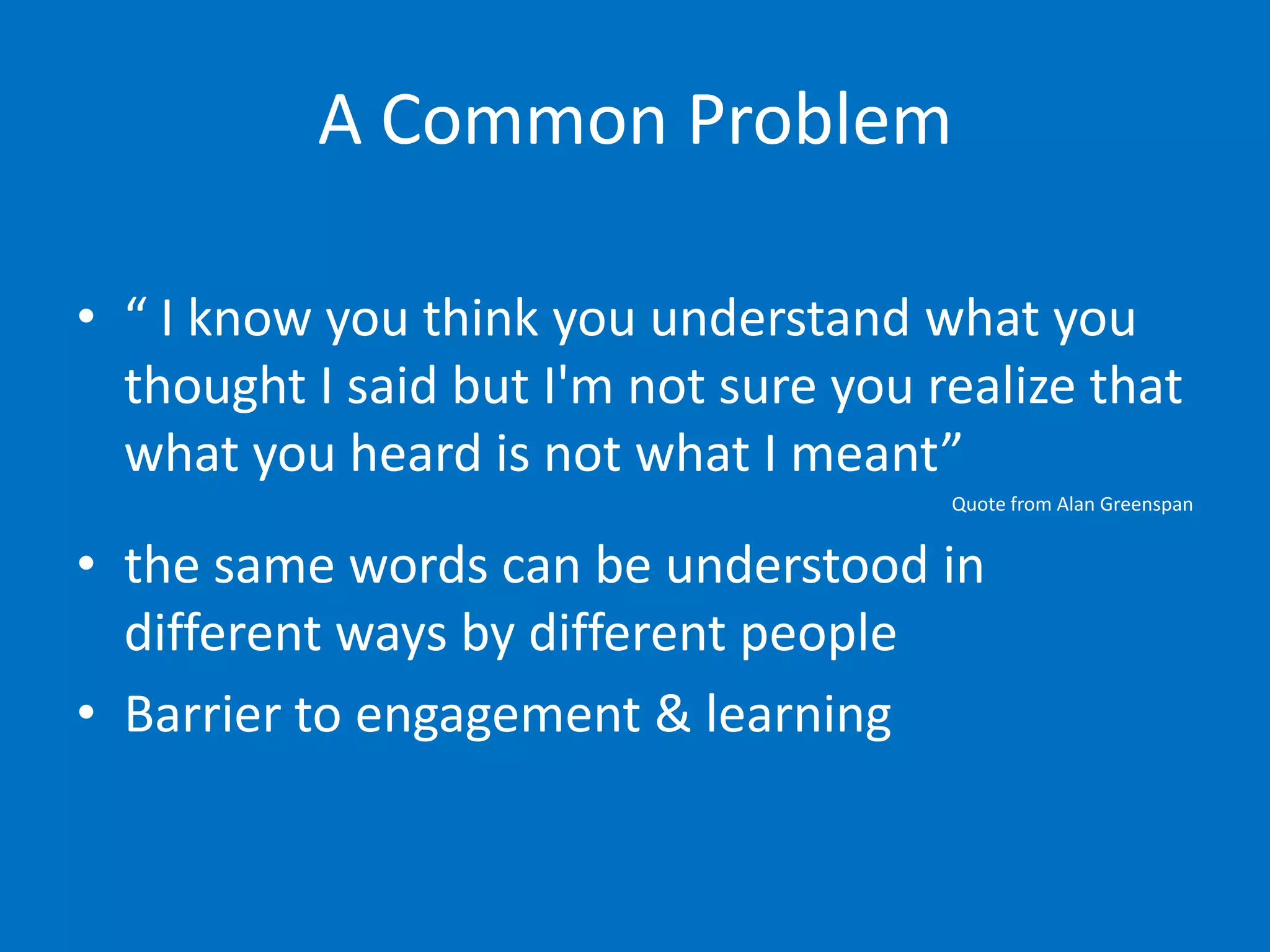 A Common Problem

• “ I know you think you understand what you thought I said but I'm not sure you realize that what you heard is not what I meant”

Quote from Alan Greenspan

• the same words can be understood in different ways by different people

• Barrier to engagement & learning